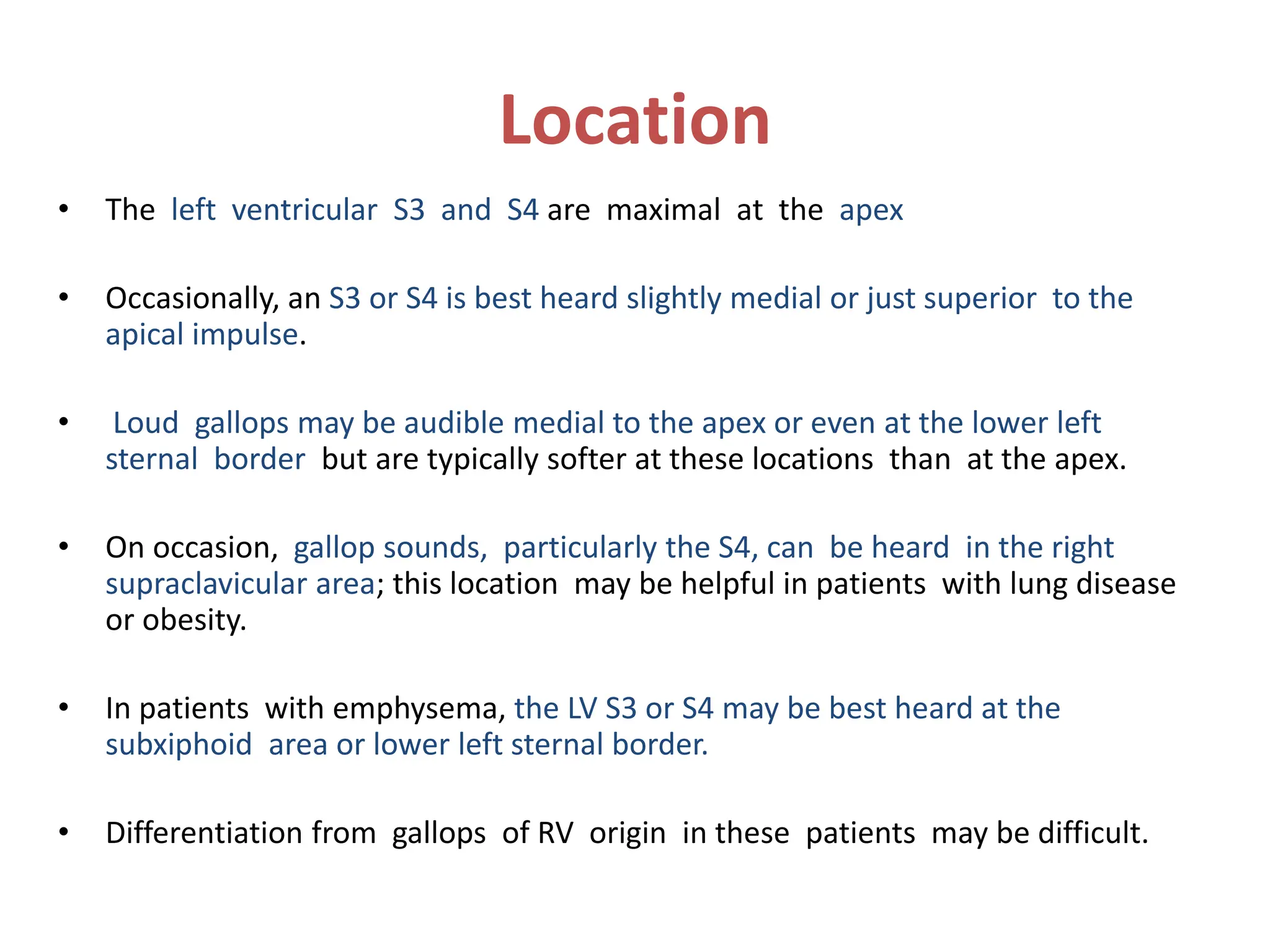 Location

• The left ventricular S3 and S4 are maximal at the apex

• Occasionally, an S3 or S4 is best heard slightly medial or just superior to the apical impulse.

• Loud gallops may be audible medial to the apex or even at the lower left sternal border but are typically softer at these locations than at the apex.

• On occasion, gallop sounds, particularly the S4, can be heard in the right supraclavicular area; this location may be helpful in patients with lung disease or obesity.

• In patients with emphysema, the LV S3 or S4 may be best heard at the subxiphoid area or lower left sternal border.

• Differentiation from gallops of RV origin in these patients may be difficult.